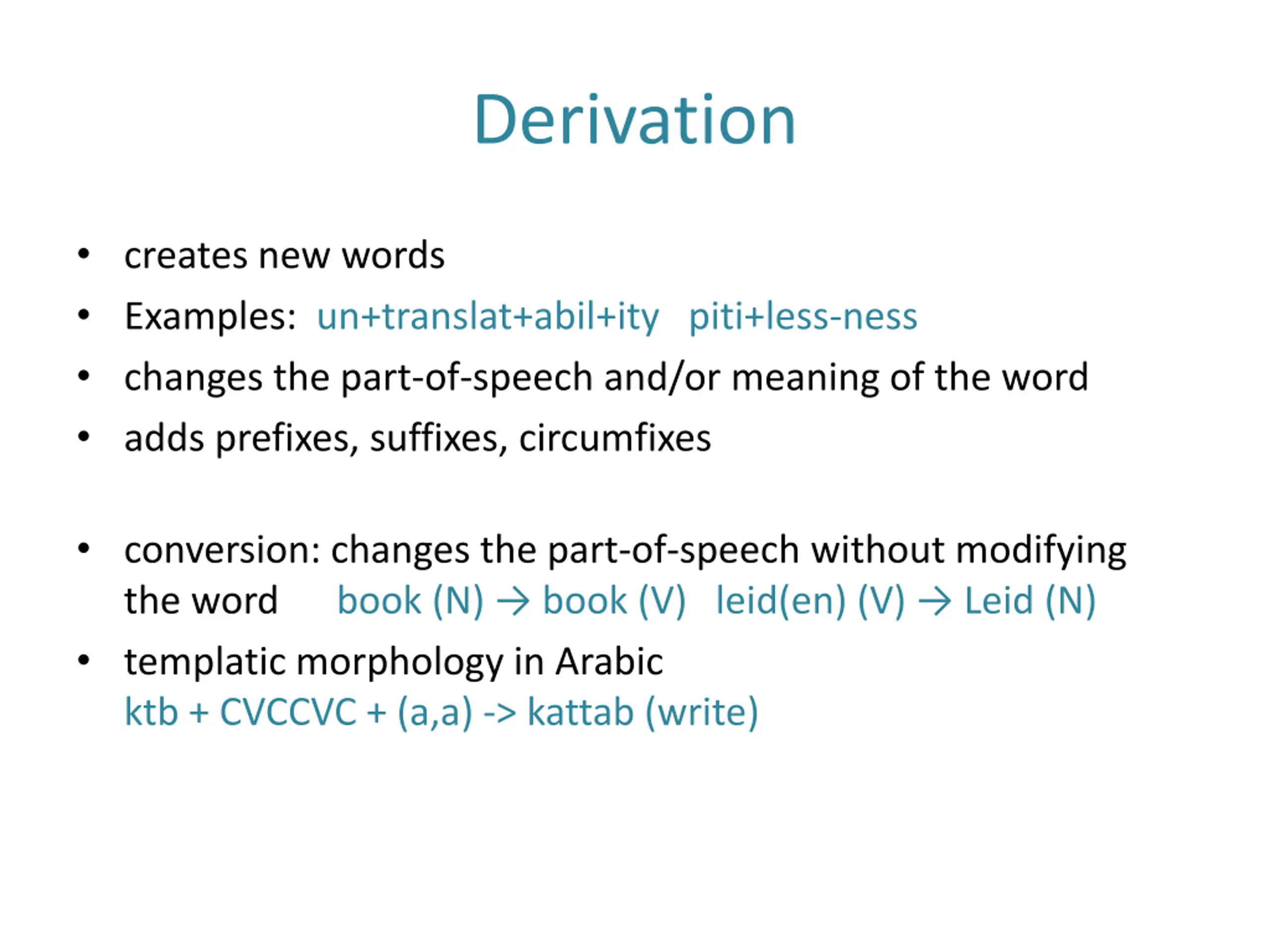 Derivation

• creates new words
• Examples: un+translat+abil+ity piti+less-ness
• changes the part-of-speech and/or meaning of the word
• adds prefixes, suffixes, circumfixes

• conversion: changes the part-of-speech without modifying the word book (N) → book (V) leid(en) (V) → Leid (N)
• templatic morphology in Arabic
ktb + CVCCVC + (a,a) -> kattab (write)